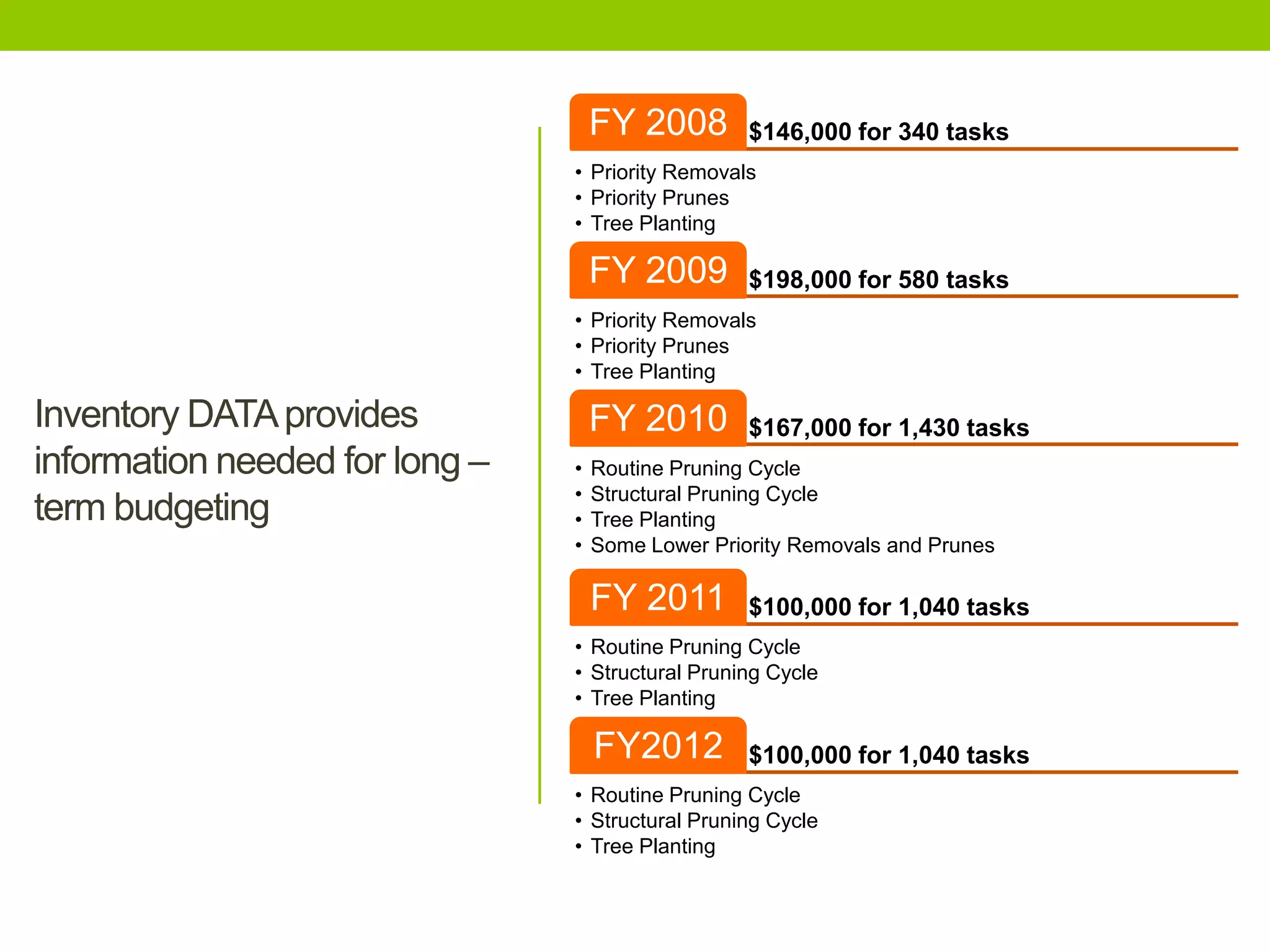 Inventory DATA provides information needed for long – term budgeting

FY 2008 $146,000 for 340 tasks

• Priority Removals
• Priority Prunes
• Tree Planting

FY 2009 $198,000 for 580 tasks

• Priority Removals
• Priority Prunes
• Tree Planting

FY 2010 $167,000 for 1,430 tasks

• Routine Pruning Cycle
• Structural Pruning Cycle
• Tree Planting
• Some Lower Priority Removals and Prunes

FY 2011 $100,000 for 1,040 tasks

• Routine Pruning Cycle
• Structural Pruning Cycle
• Tree Planting

FY2012 $100,000 for 1,040 tasks

• Routine Pruning Cycle
• Structural Pruning Cycle
• Tree Planting